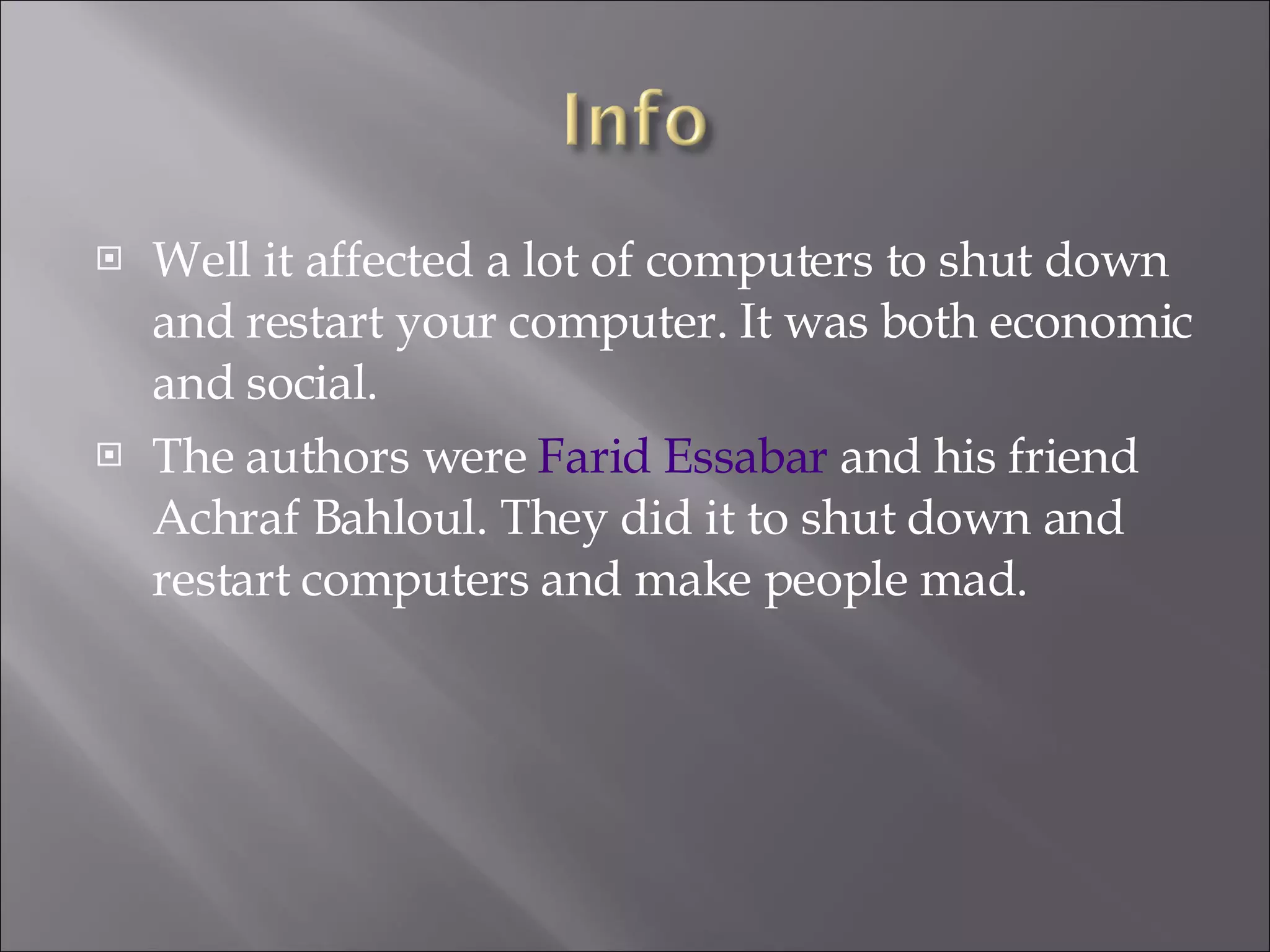 Info

Well it affected a lot of computers to shut down and restart your computer. It was both economic and social.

The authors were Farid Essabar and his friend Achraf Bahloul. They did it to shut down and restart computers and make people mad.